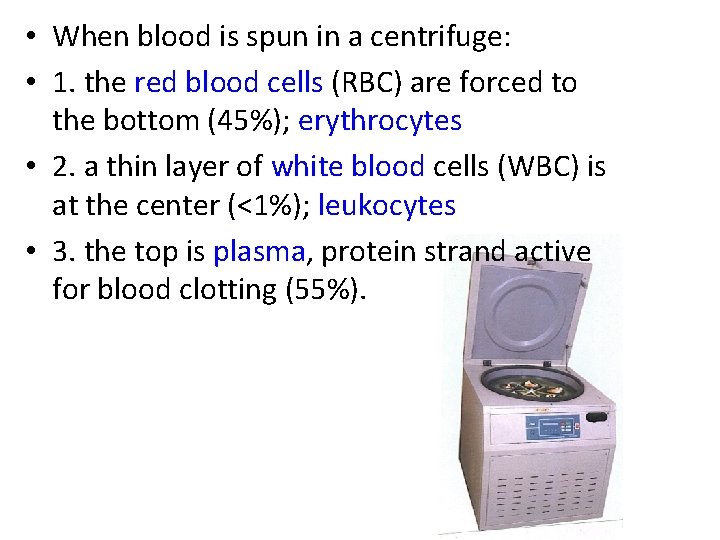 • When blood is spun in a centrifuge:

• 1. the red blood cells (RBC) are forced to the bottom (45%); erythrocytes

• 2. a thin layer of white blood cells (WBC) is at the center (<1%); leukocytes

• 3. the top is plasma, protein strand active for blood clotting (55%).